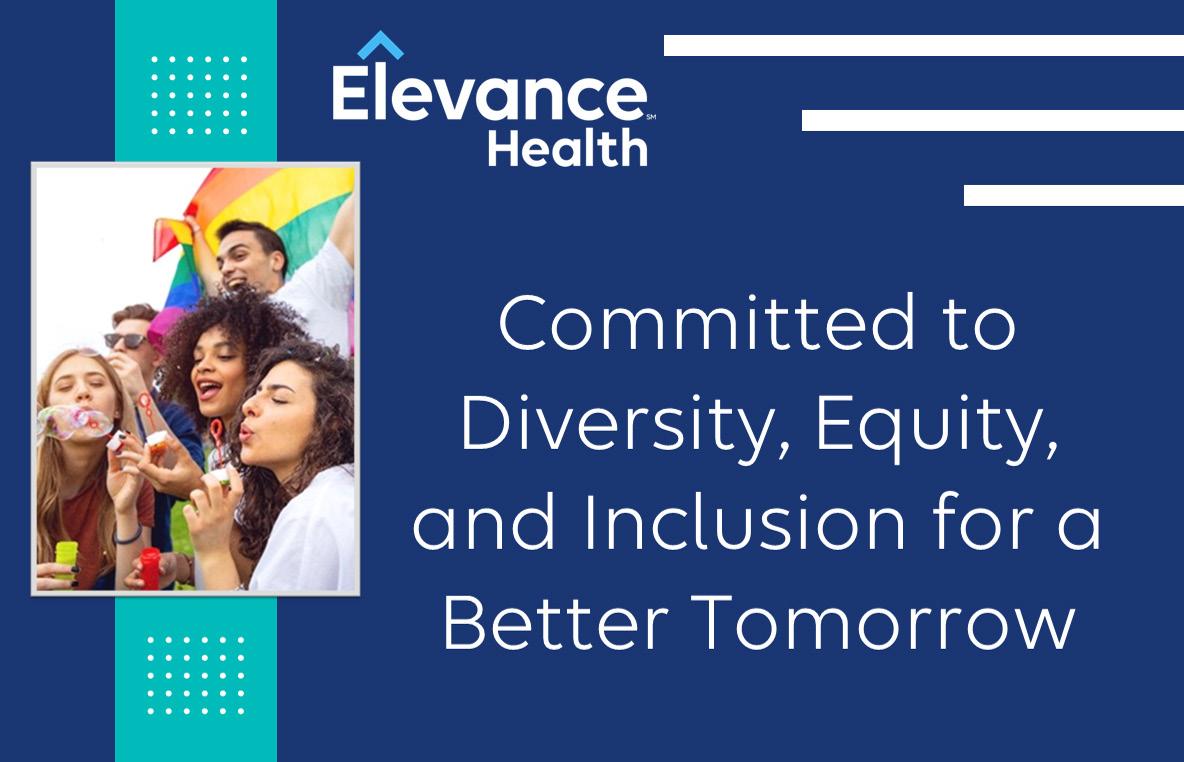 Elevance Health SM

Committed to Diversity, Equity, and Inclusion for a Better Tomorrow